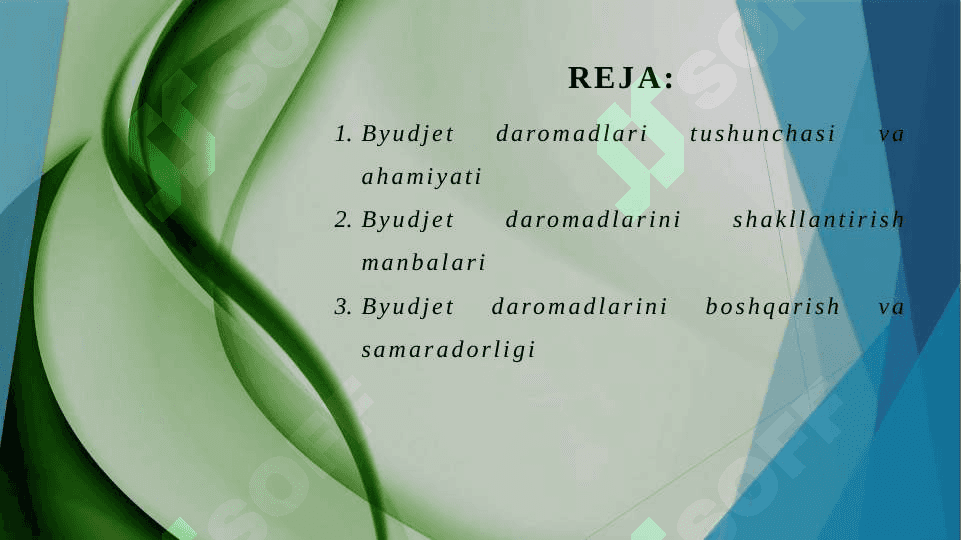 REJA:

1. Byudjet daromadlari tushunchasi va ahamiyati
2. Byudjet daromadlarini shakllantirish manbalari
3. Byudjet daromadlarini boshqarish va samaradorligi